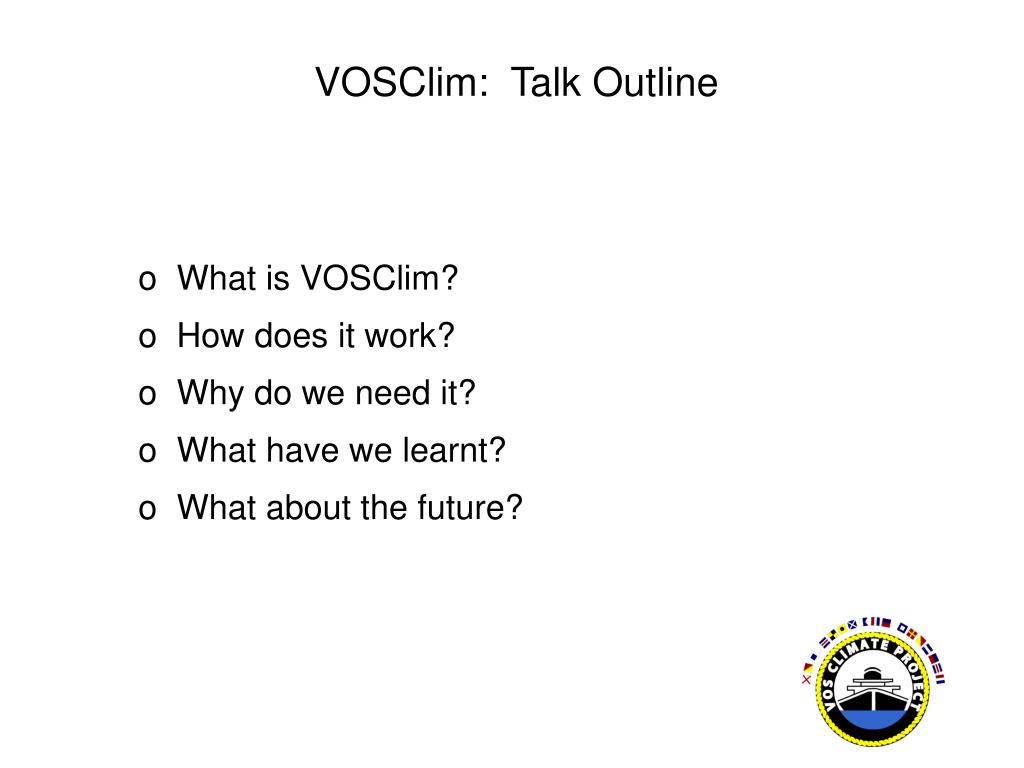 VOSClim: Talk Outline

o What is VOSClim?
o How does it work?
o Why do we need it?
o What have we learnt?
o What about the future?

VOS CLIMATE PROJECT